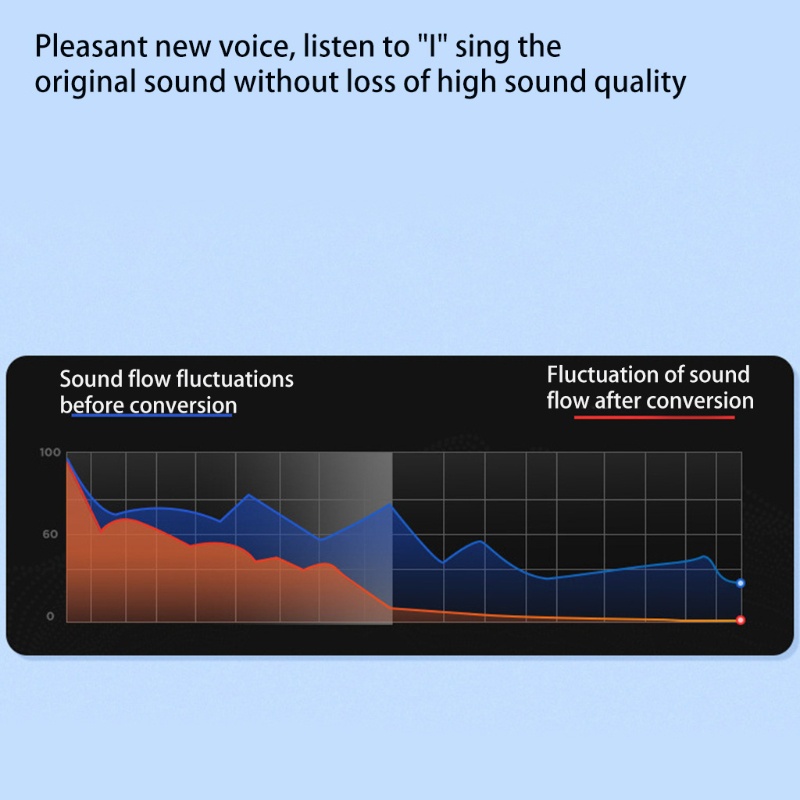 Pleasant new voice, listen to "I" sing the original sound without loss of high sound quality

Sound flow fluctuations before conversion

Fluctuation of sound flow after conversion

100

60

0